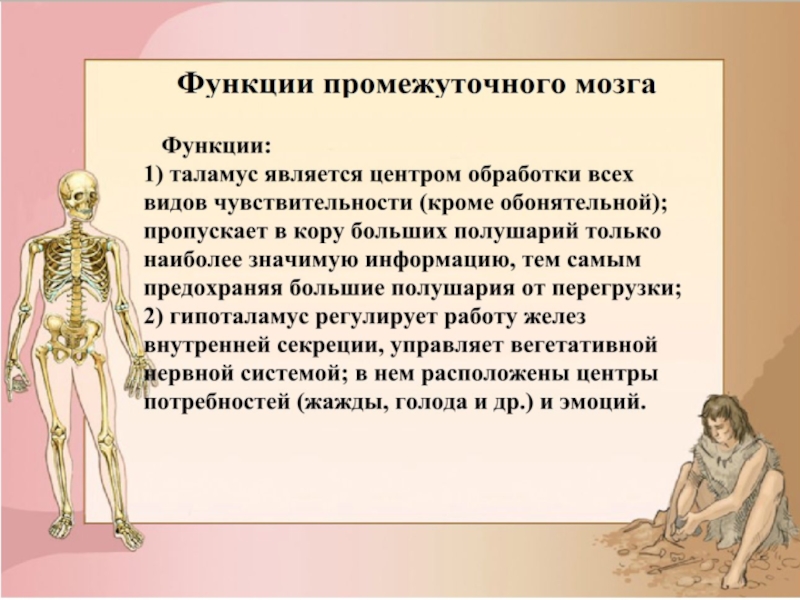 Функции промежуточного мозга

Функции:
1) таламус является центром обработки всех видов чувствительности (кроме обонятельной); пропускает в кору больших полушарий только наиболее значимую информацию, тем самым предохраняя большие полушария от перегрузки;
2) гипоталамус регулирует работу желез внутренней секреции, управляет вегетативной нервной системой; в нем расположены центры потребностей (жажды, голода и др.) и эмоций.